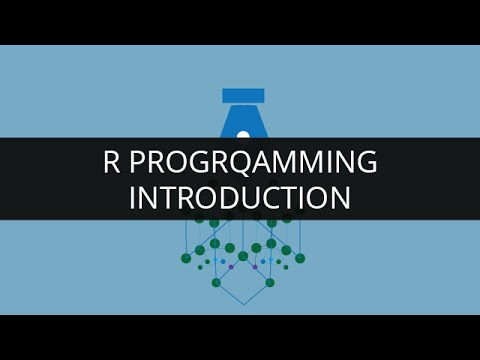 R PROGRQAMMING INTRODUCTION